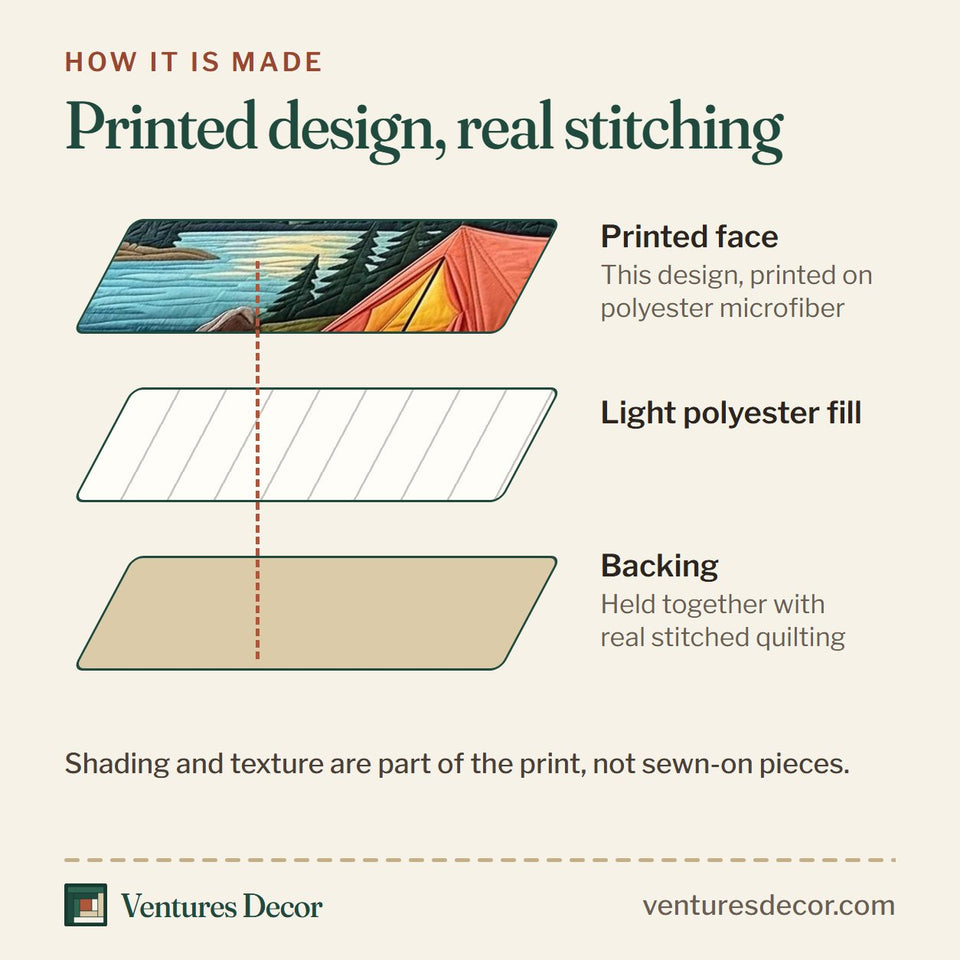 HOW IT IS MADE

Printed design, real stitching

Printed face
This design, printed on polyester microfiber

Light polyester fill

Backing
Held together with real stitched quilting

Shading and texture are part of the print, not sewn-on pieces.

Ventures Decor

venturesdecor.com